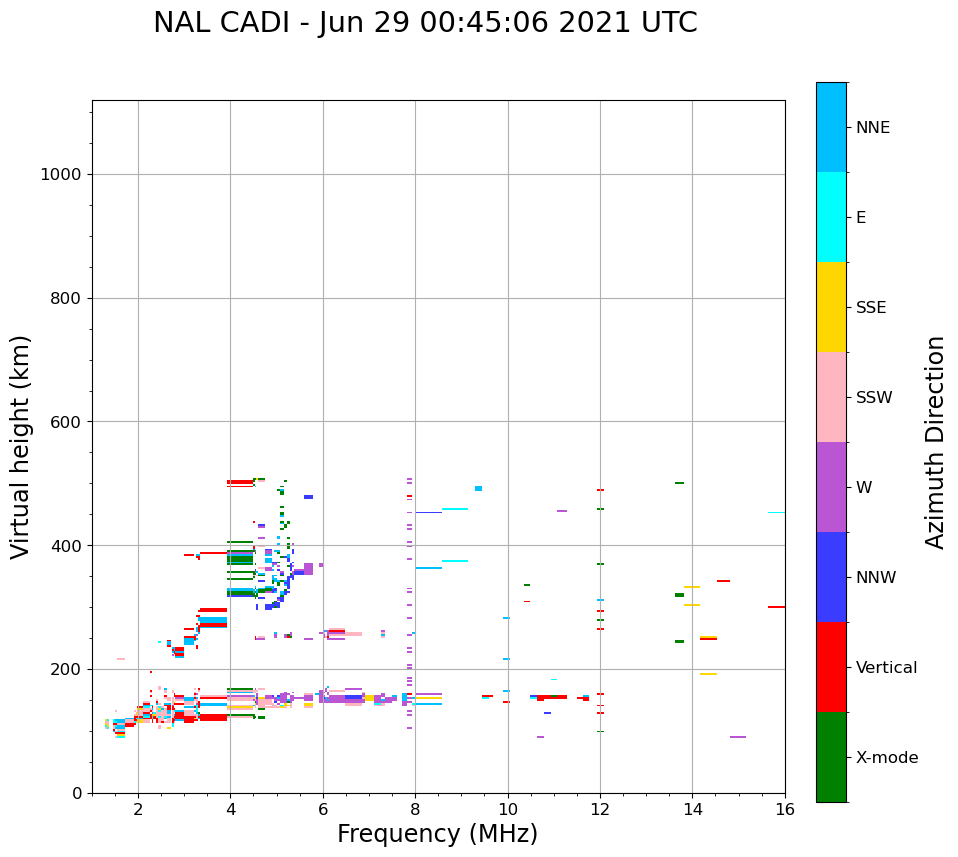 NAL CADI - Jun 29 00:45:06 2021 UTC

Virtual height (km)

1000
800
600
400
200
0

2
4
6
8
10
12
14
16

Frequency (MHz)

NNE
E
SSE
SSW
W
NNW
Vertical
X-mode

Azimuth Direction